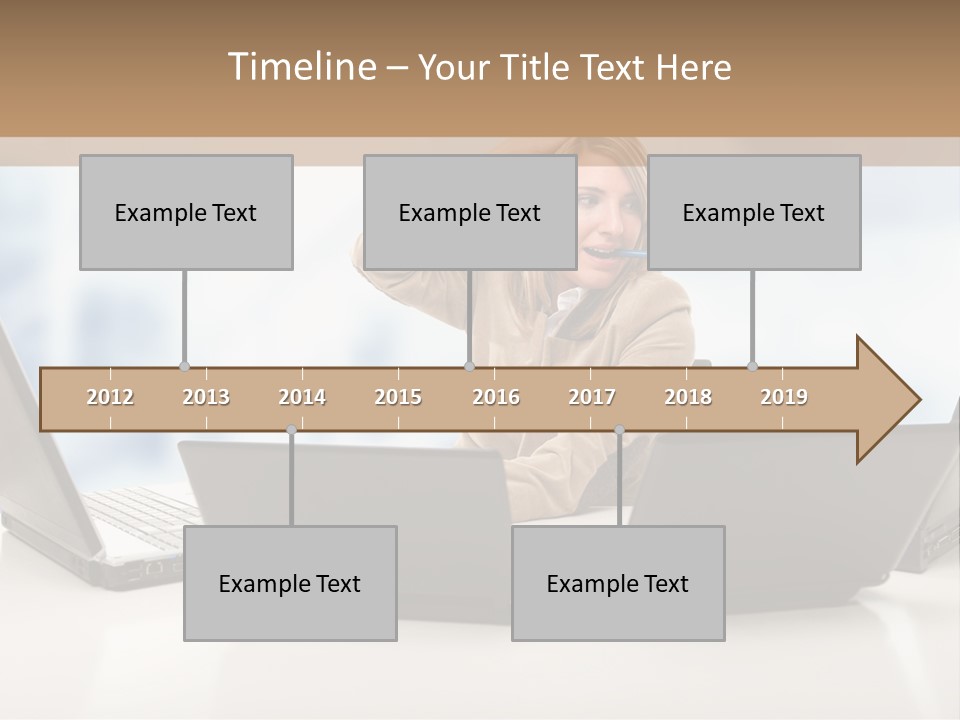 Timeline – Your Title Text Here

Example Text

Example Text

Example Text

2012 2013 2014 2015 2016 2017 2018 2019

Example Text

Example Text